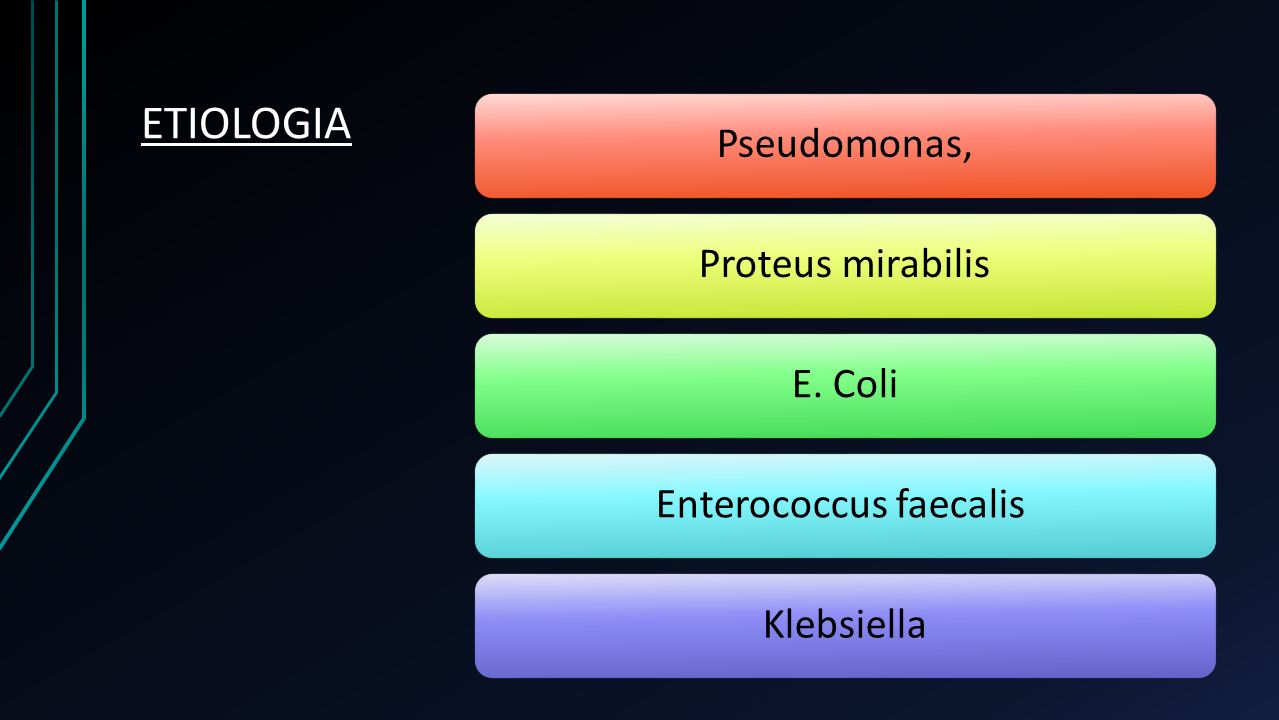 ETIOLOGIA

Pseudomonas,

Proteus mirabilis

E. Coli

Enterococcus faecalis

Klebsiella